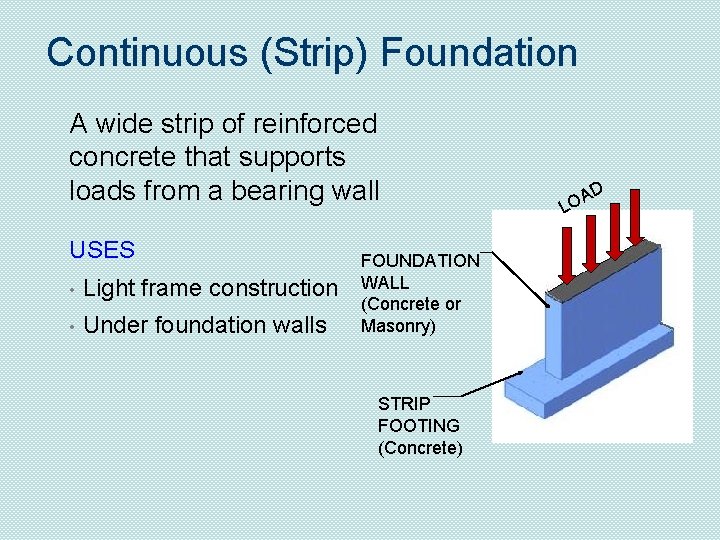 Continuous (Strip) Foundation

A wide strip of reinforced concrete that supports loads from a bearing wall

USES

• Light frame construction

• Under foundation walls

LOAD

FOUNDATION WALL (Concrete or Masonry)

STRIP FOOTING (Concrete)